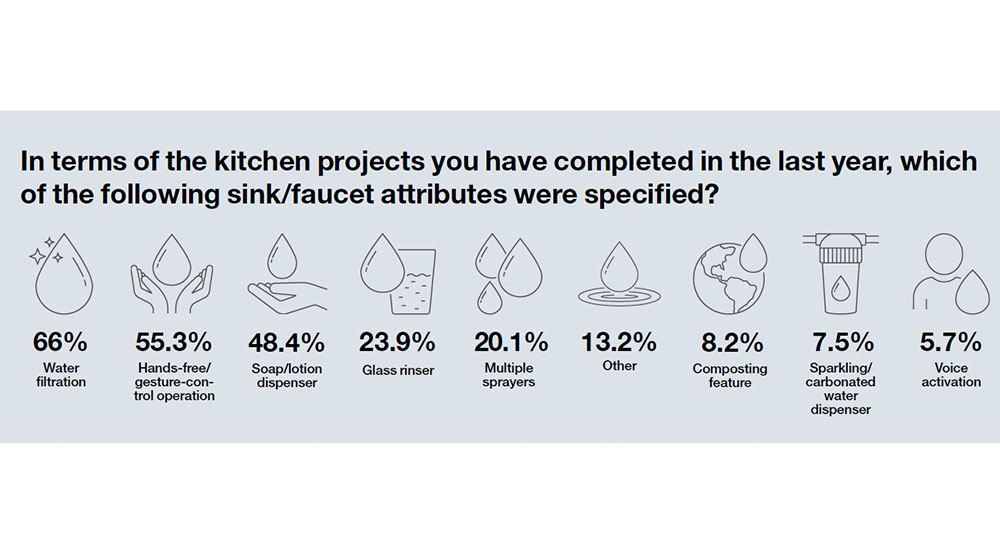 In terms of the kitchen projects you have completed in the last year, which of the following sink/faucet attributes were specified?

66%
Water filtration

55.3%
Hands-free/gesture-control operation

48.4%
Soap/lotion dispenser

23.9%
Glass rinser

20.1%
Multiple sprayers

13.2%
Other

8.2%
Composting feature

7.5%
Sparkling/carbonated water dispenser

5.7%
Voice activation